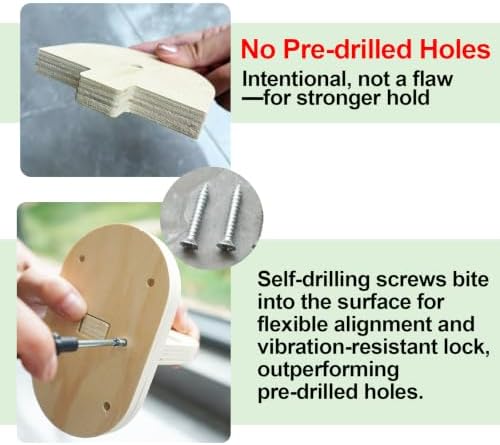 No Pre-drilled Holes

Intentional, not a flaw
—for stronger hold

Self-drilling screws bite into the surface for flexible alignment and vibration-resistant lock, outperforming pre-drilled holes.